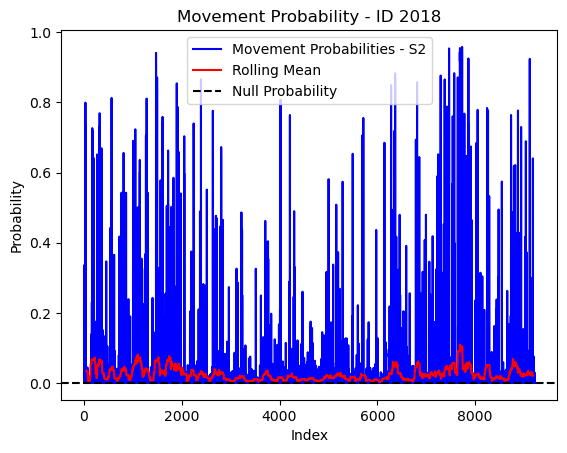 Movement Probability - ID 2018

Movement Probabilities - S2
Rolling Mean
Null Probability

Probability

1.0
0.8
0.6
0.4
0.2
0.0

0
2000
4000
6000
8000

Index